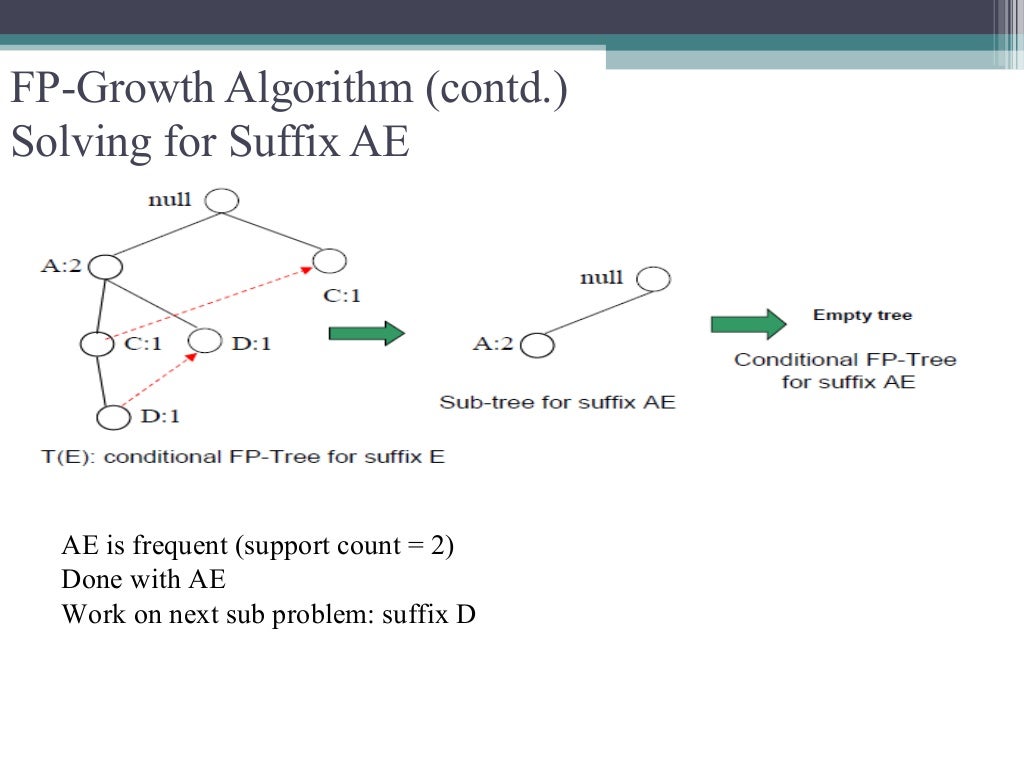 FP-Growth Algorithm (contd.)
Solving for Suffix AE

null
A:2
C:1
C:1
D:1
D:1
T(E): conditional FP-Tree for suffix E

null
A:2
Sub-tree for suffix AE

Empty tree
Conditional FP-Tree for suffix AE

AE is frequent (support count = 2)
Done with AE
Work on next sub problem: suffix D